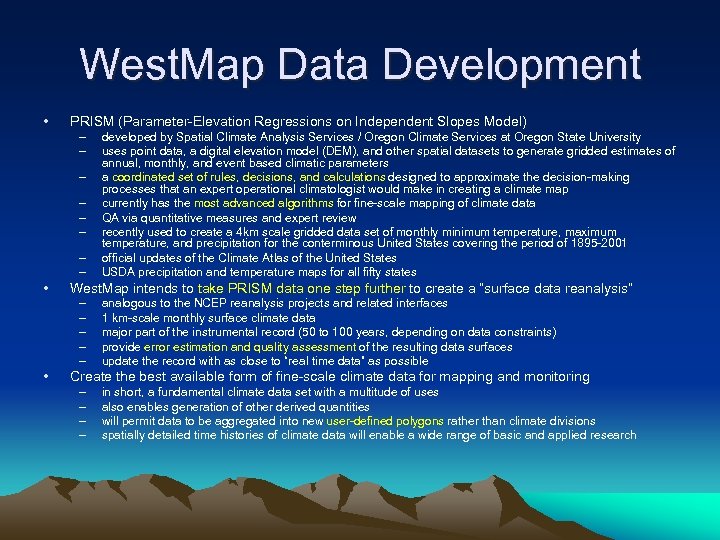 WestMap Data Development

• PRISM (Parameter-Elevation Regressions on Independent Slopes Model)
– developed by Spatial Climate Analysis Services / Oregon Climate Services at Oregon State University
– uses point data, a digital elevation model (DEM), and other spatial datasets to generate gridded estimates of annual, monthly, and event based climatic parameters
– a coordinated set of rules, decisions, and calculations designed to approximate the decision-making processes that an expert operational climatologist would make in creating a climate map
– currently has the most advanced algorithms for fine-scale mapping of climate data
– QA via quantitative measures and expert review
– recently used to create a 4km scale gridded data set of monthly minimum temperature, maximum temperature, and precipitation for the conterminous United States covering the period of 1895-2001
– official updates of the Climate Atlas of the United States
– USDA precipitation and temperature maps for all fifty states
• WestMap intends to take PRISM data one step further to create a "surface data reanalysis"
– analogous to the NCEP reanalysis projects and related interfaces
– 1 km-scale monthly surface climate data
– major part of the instrumental record (50 to 100 years, depending on data constraints)
– provide error estimation and quality assessment of the resulting data surfaces
– update the record with as close to "real time data" as possible
• Create the best available form of fine-scale climate data for mapping and monitoring
– in short, a fundamental climate data set with a multitude of uses
– also enables generation of other derived quantities
– will permit data to be aggregated into new user-defined polygons rather than climate divisions
– spatially detailed time histories of climate data will enable a wide range of basic and applied research